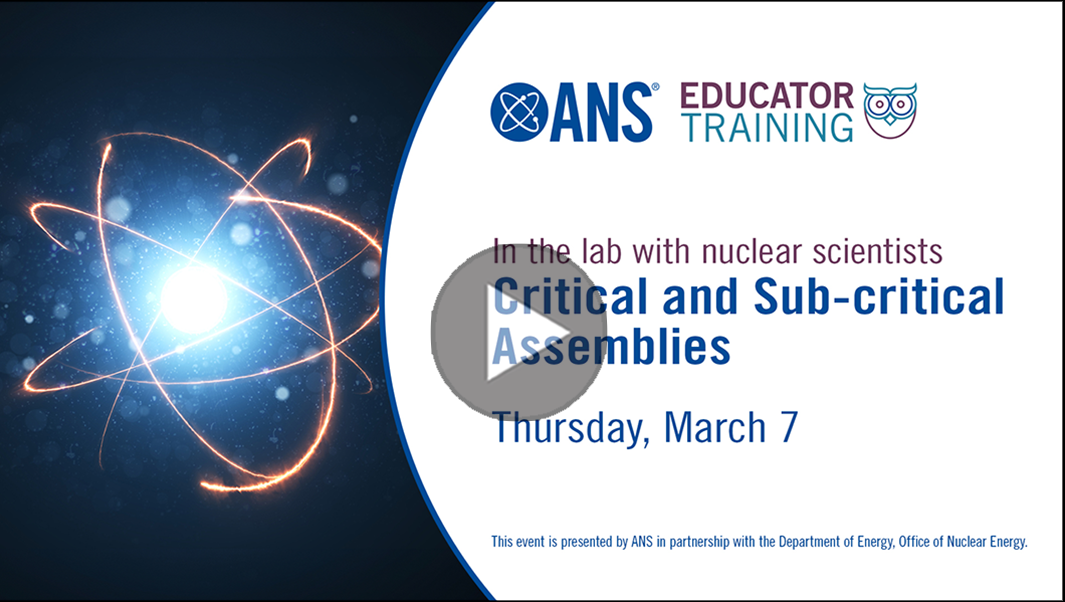 ANS® EDUCATOR TRAINING

In the lab with nuclear scientists
Critical and Sub-critical Assemblies

Thursday, March 7

This event is presented by ANS in partnership with the Department of Energy, Office of Nuclear Energy.